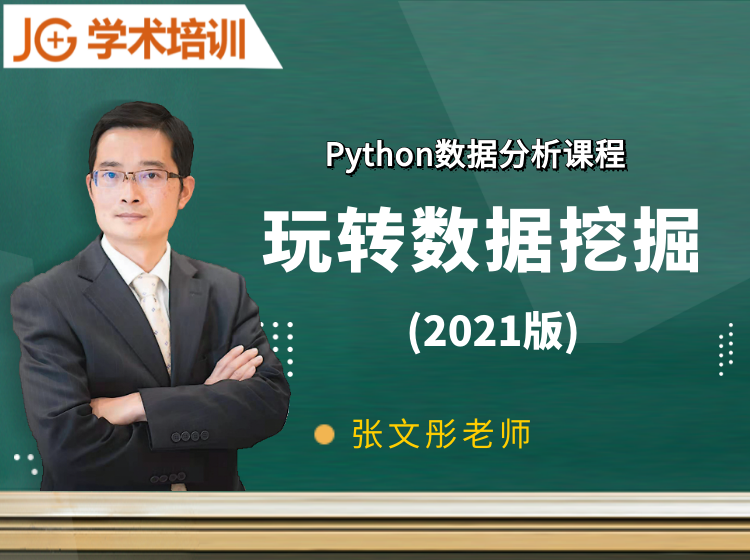 JG 学术培训

Python数据分析课程

玩转数据挖掘

(2021版)

张文彤老师